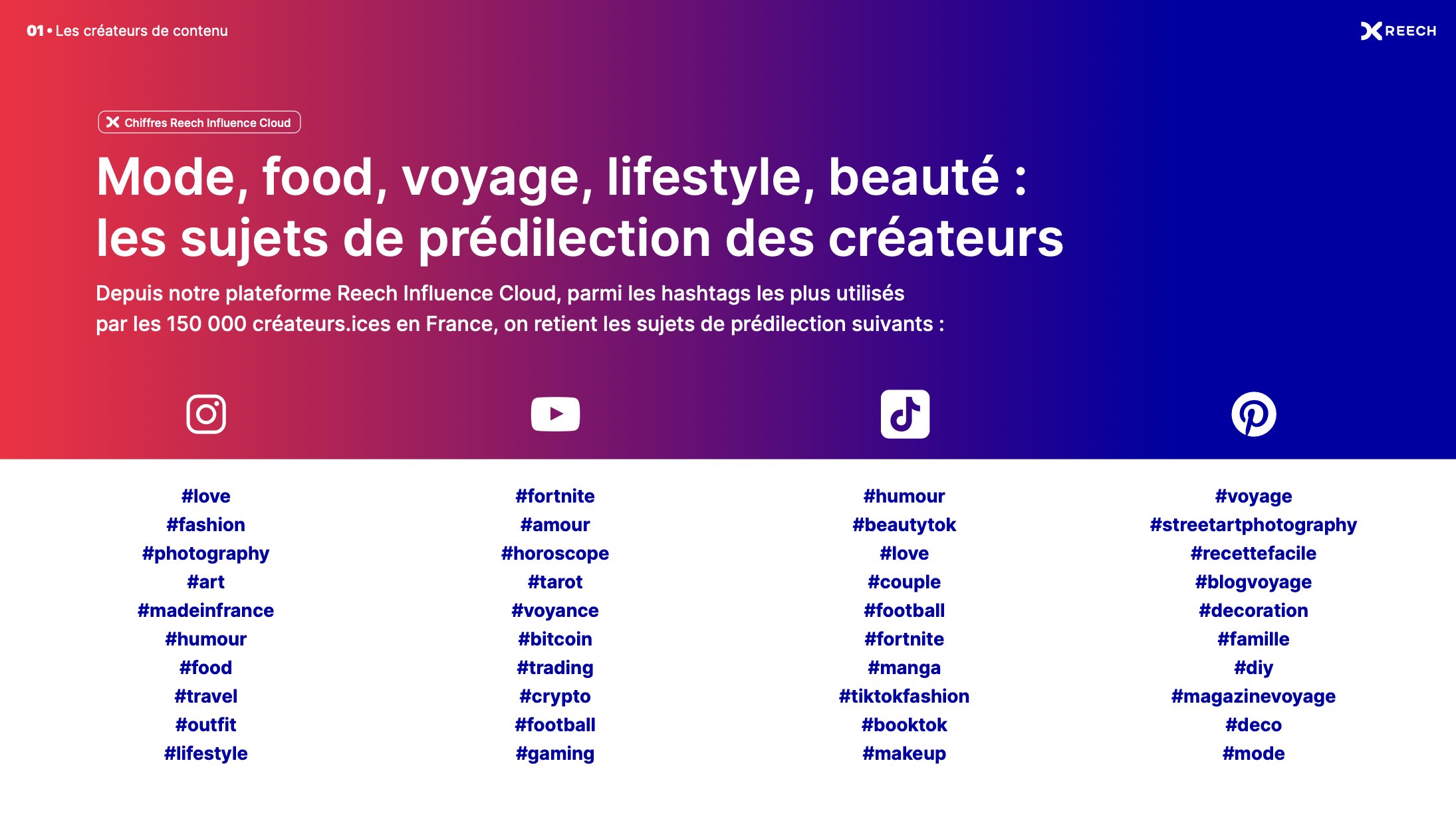 01 • Les créateurs de contenu

REECH

Chiffres Reech Influence Cloud

Mode, food, voyage, lifestyle, beauté : les sujets de prédilection des créateurs

Depuis notre plateforme Reech Influence Cloud, parmi les hashtags les plus utilisés par les 150 000 créateurs.ices en France, on retient les sujets de prédilection suivants :

#love
#fashion
#photography
#art
#madeinfrance
#humour
#food
#travel
#outfit
#lifestyle

#fortnite
#amour
#horoscope
#tarot
#voyance
#bitcoin
#trading
#crypto
#football
#gaming

#humour
#beautytok
#love
#couple
#football
#fortnite
#manga
#tiktokfashion
#booktok
#makeup

#voyage
#streetartphotography
#recettefacile
#blogvoyage
#decoration
#famille
#diy
#magazinevoyage
#deco
#mode